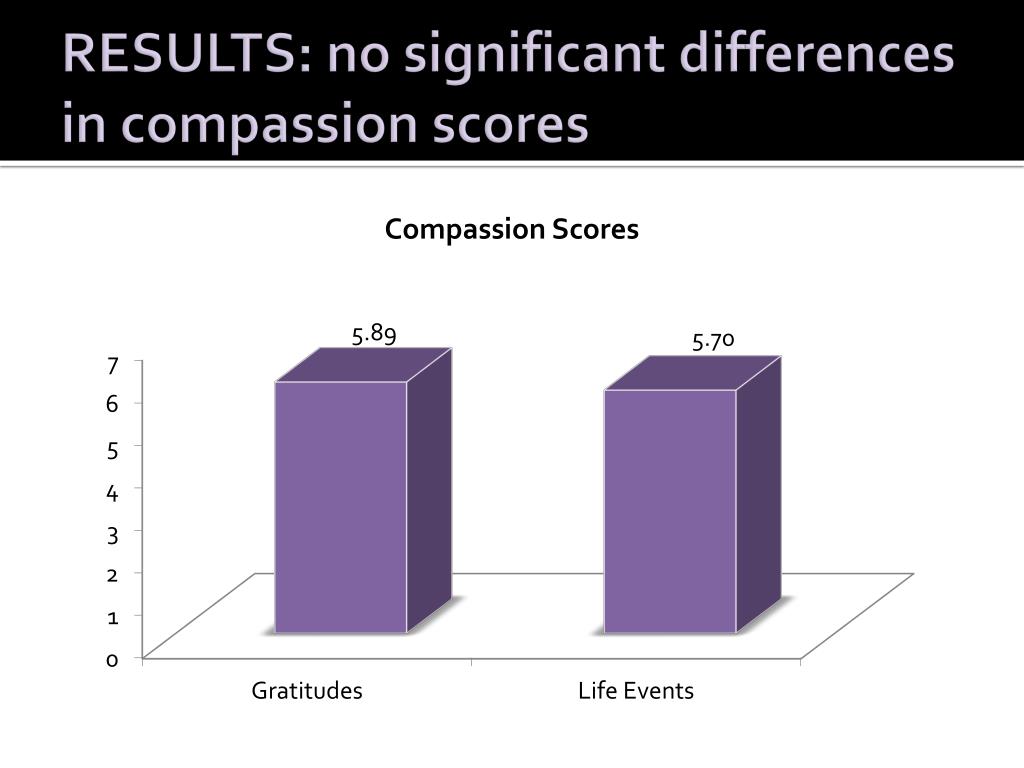 RESULTS: no significant differences in compassion scores

Compassion Scores

5.89

5.70

7
6
5
4
3
2
1
0

Gratitudes

Life Events